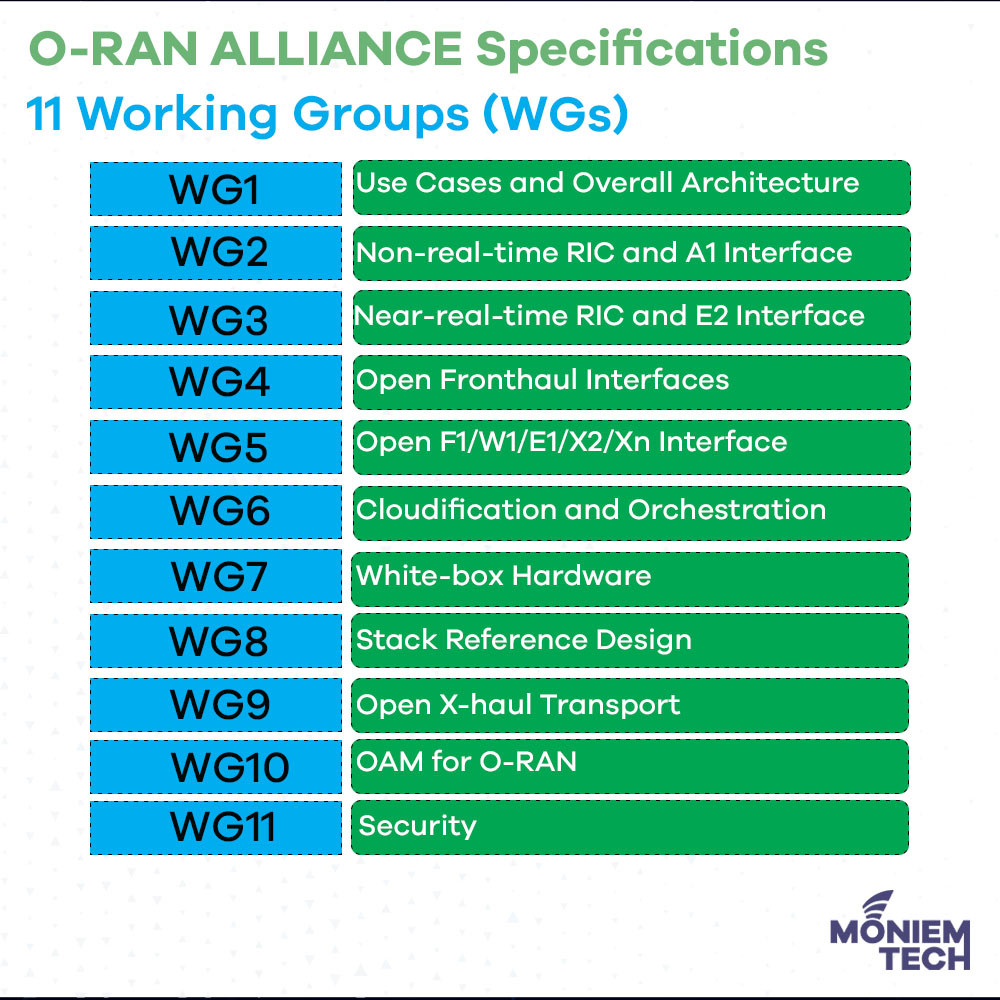 O-RAN ALLIANCE Specifications

11 Working Groups (WGs)

| WG1 | Use Cases and Overall Architecture |
|---|---|
| WG2 | Non-real-time RIC and A1 Interface |
| WG3 | Near-real-time RIC and E2 Interface |
| WG4 | Open Fronthaul Interfaces |
| WG5 | Open F1/W1/E1/X2/Xn Interface |
| WG6 | Cloudification and Orchestration |
| WG7 | White-box Hardware |
| WG8 | Stack Reference Design |
| WG9 | Open X-haul Transport |
| WG10 | OAM for O-RAN |
| WG11 | Security |

MONIEM TECH